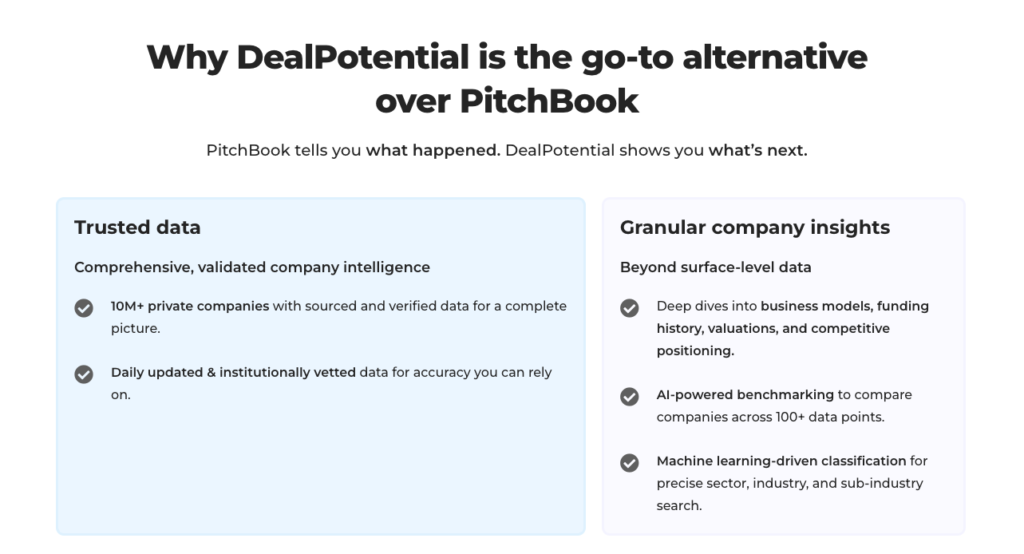 Why DealPotential is the go-to alternative over PitchBook

PitchBook tells you what happened. DealPotential shows you what's next.

Trusted data

Comprehensive, validated company intelligence

10M+ private companies with sourced and verified data for a complete picture.

Daily updated & institutionally vetted data for accuracy you can rely on.

Granular company insights

Beyond surface-level data

Deep dives into business models, funding history, valuations, and competitive positioning.

AI-powered benchmarking to compare companies across 100+ data points.

Machine learning-driven classification for precise sector, industry, and sub-industry search.